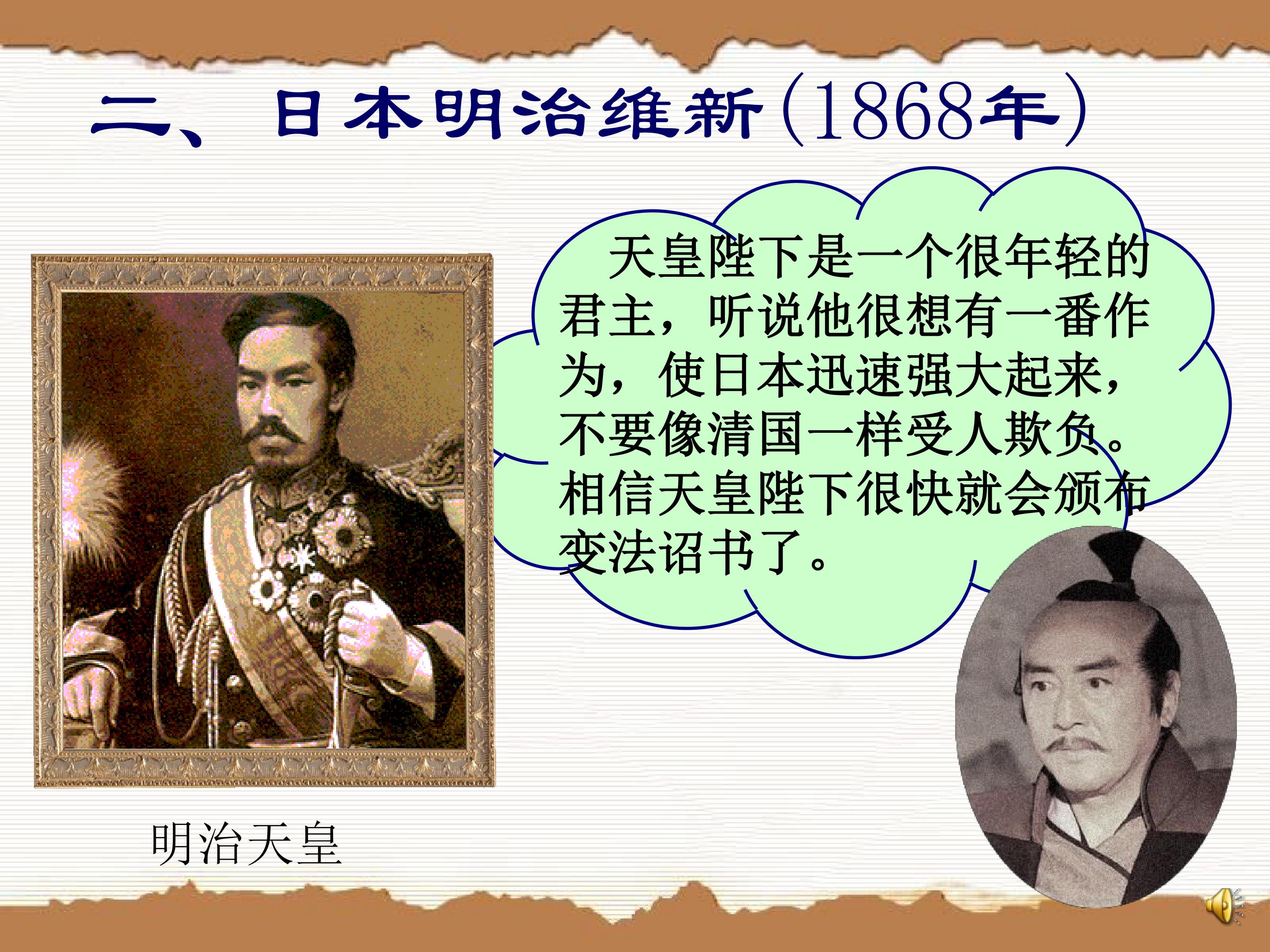 二、日本明治维新(1868年)

天皇陛下是一个很年轻的君主，听说他很想有一番作为，使日本迅速强大起来，不要像清国一样受人欺负。相信天皇陛下很快就会颁布变法诏书了。

明治天皇